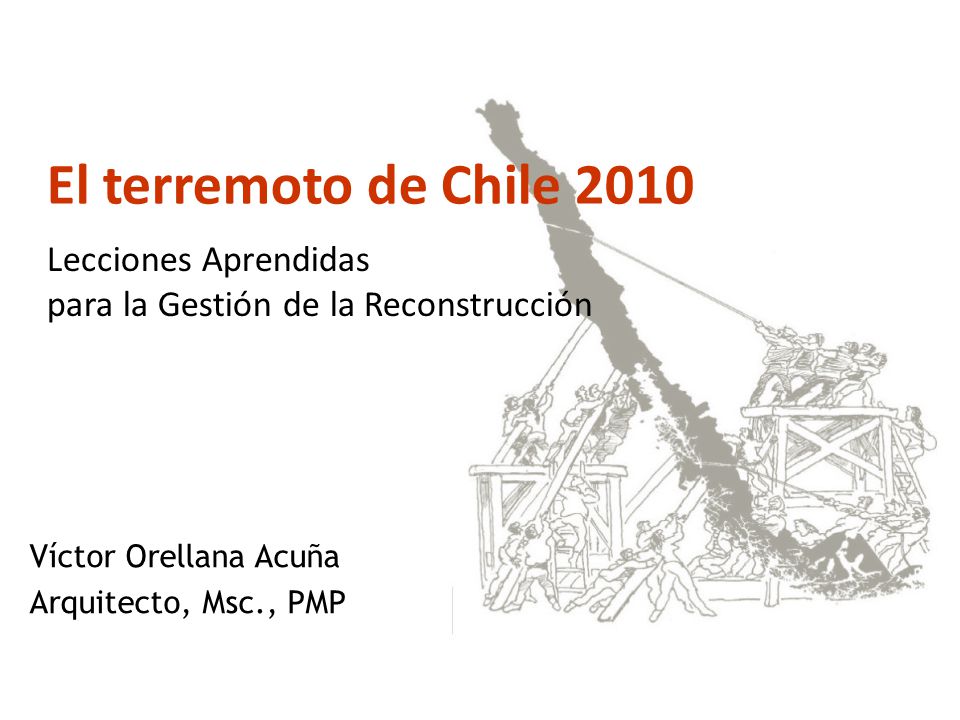 El terremoto de Chile 2010

Lecciones Aprendidas
para la Gestión de la Reconstrucción

Víctor Orellana Acuña
Arquitecto, Msc., PMP